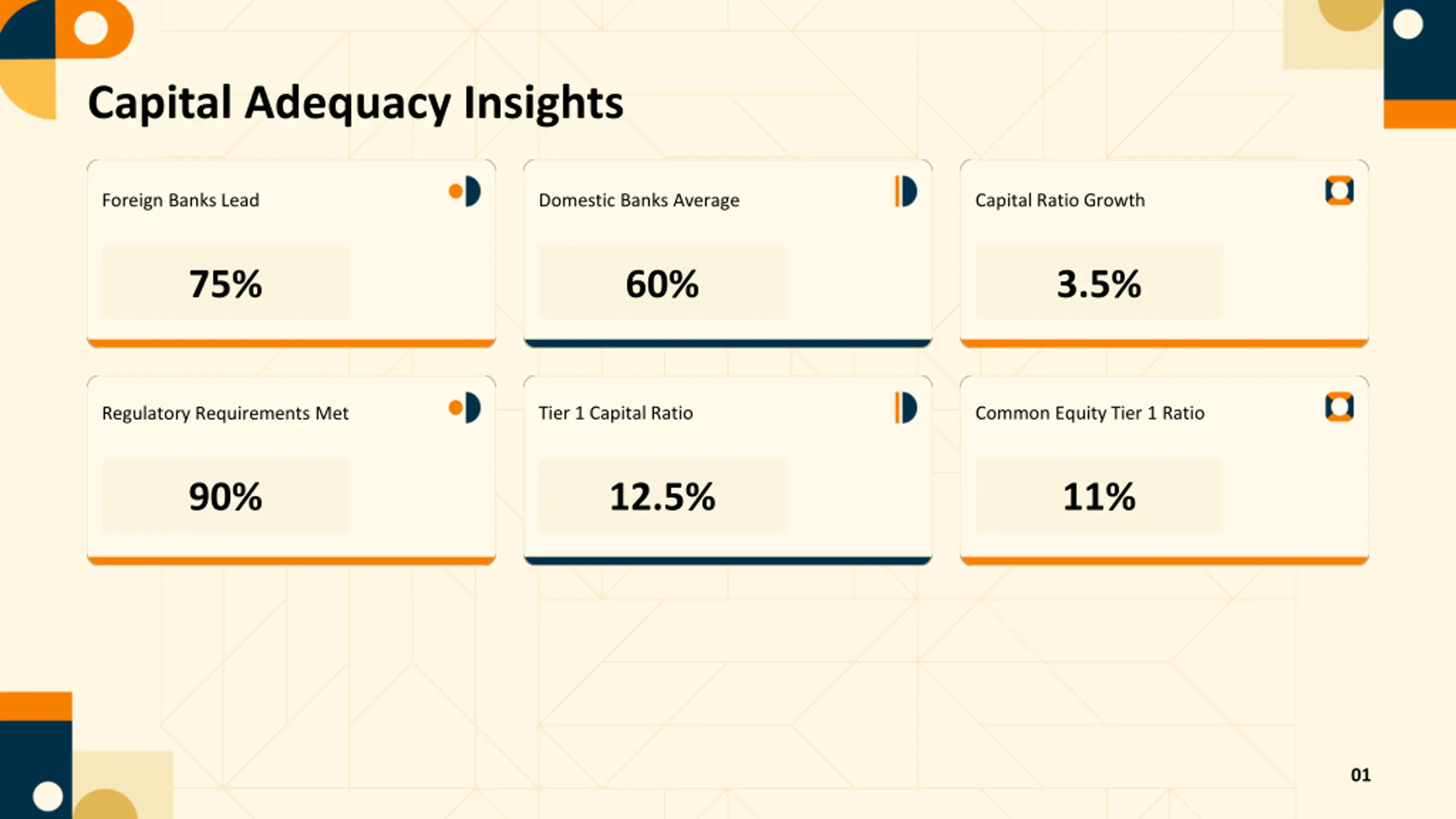 Capital Adequacy Insights

Foreign Banks Lead

75%

Domestic Banks Average

60%

Capital Ratio Growth

3.5%

Regulatory Requirements Met

90%

Tier 1 Capital Ratio

12.5%

Common Equity Tier 1 Ratio

11%

01